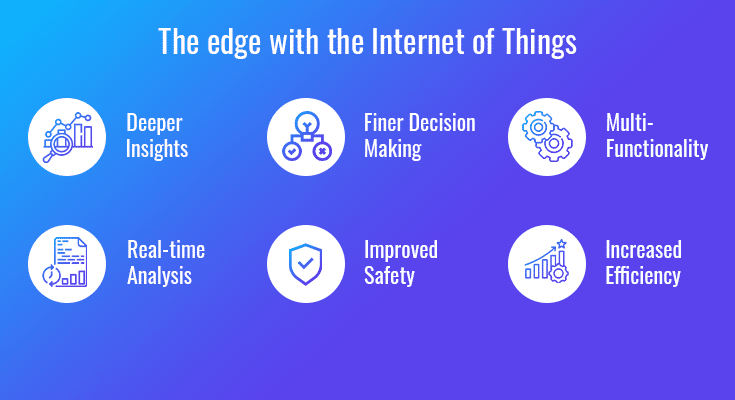 The edge with the Internet of Things

Deeper Insights

Finer Decision Making

Multi-Functionality

Real-time Analysis

Improved Safety

Increased Efficiency